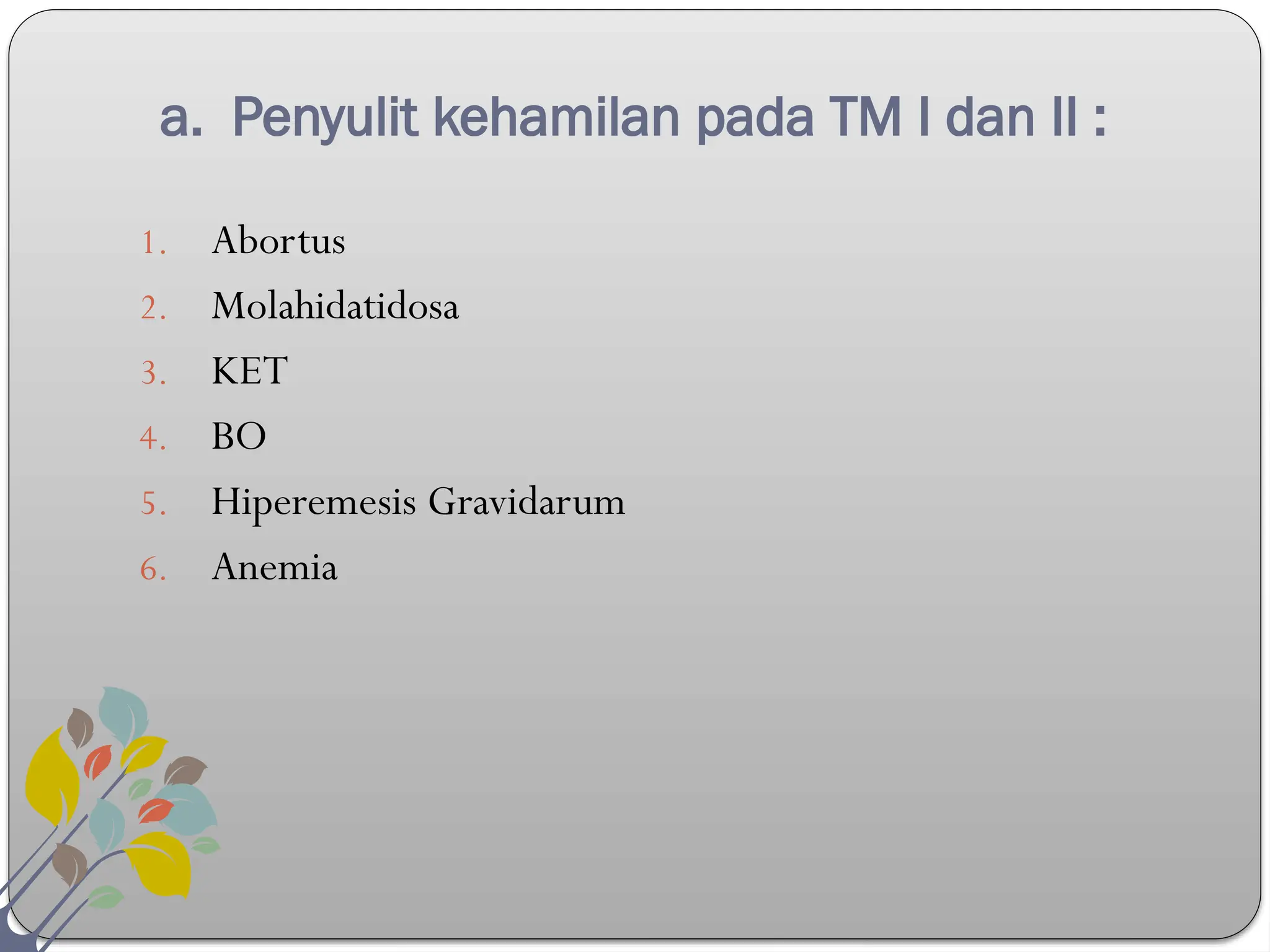 a. Penyulit kehamilan pada TM I dan II :

1. Abortus
2. Molahidatidosa
3. KET
4. BO
5. Hiperemesis Gravidarum
6. Anemia